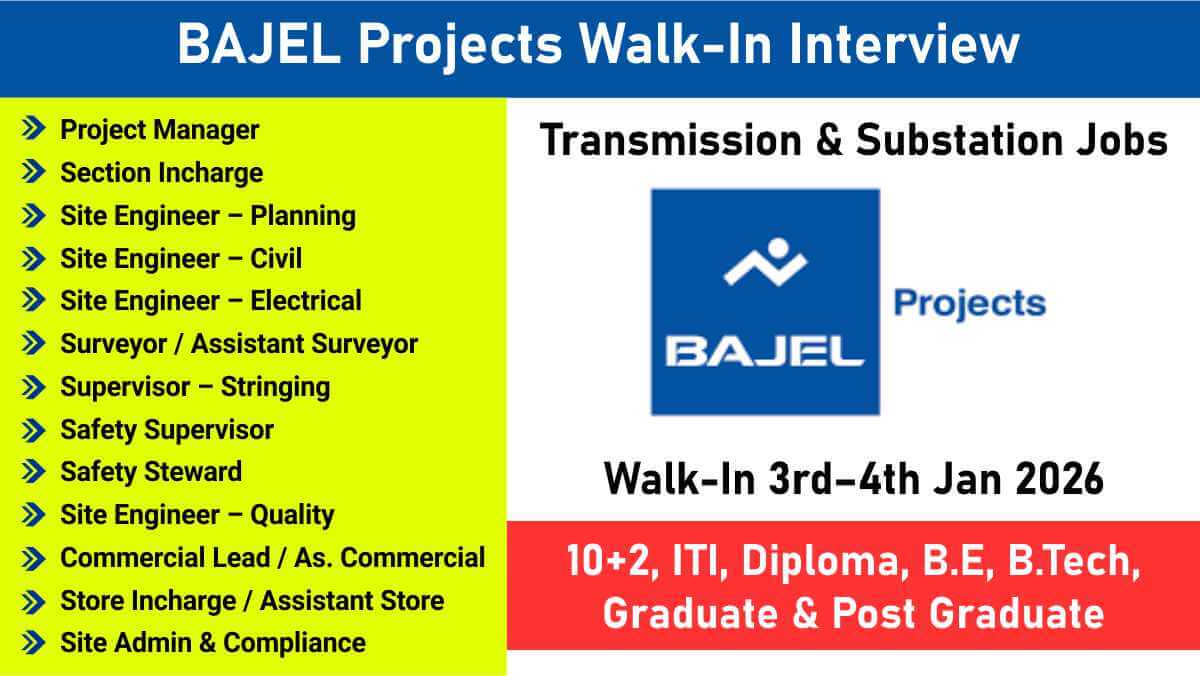 BAJEL Projects Walk-In Interview

Project Manager
Section Incharge
Site Engineer – Planning
Site Engineer – Civil
Site Engineer – Electrical
Surveyor / Assistant Surveyor
Supervisor – Stringing
Safety Supervisor
Safety Steward
Site Engineer – Quality
Commercial Lead / As. Commercial
Store Incharge / Assistant Store
Site Admin & Compliance

Transmission & Substation Jobs

BAJEL Projects

Walk-In 3rd–4th Jan 2026

10+2, ITI, Diploma, B.E, B.Tech, Graduate & Post Graduate